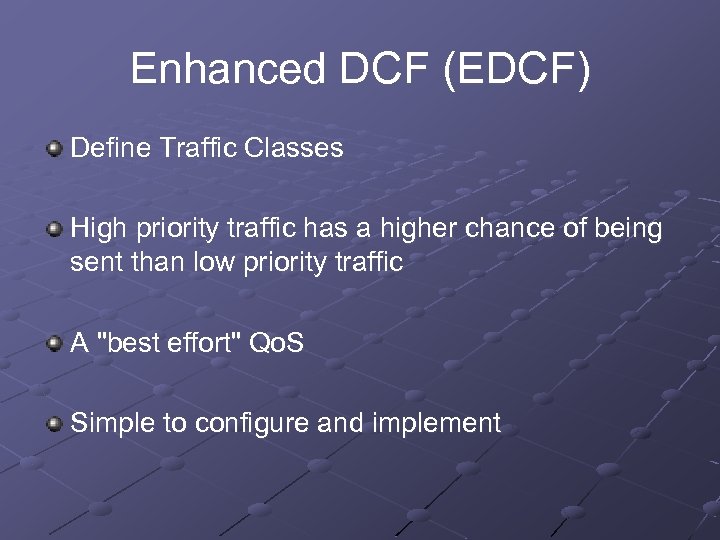 Enhanced DCF (EDCF)

Define Traffic Classes

High priority traffic has a higher chance of being sent than low priority traffic

A "best effort" QoS

Simple to configure and implement